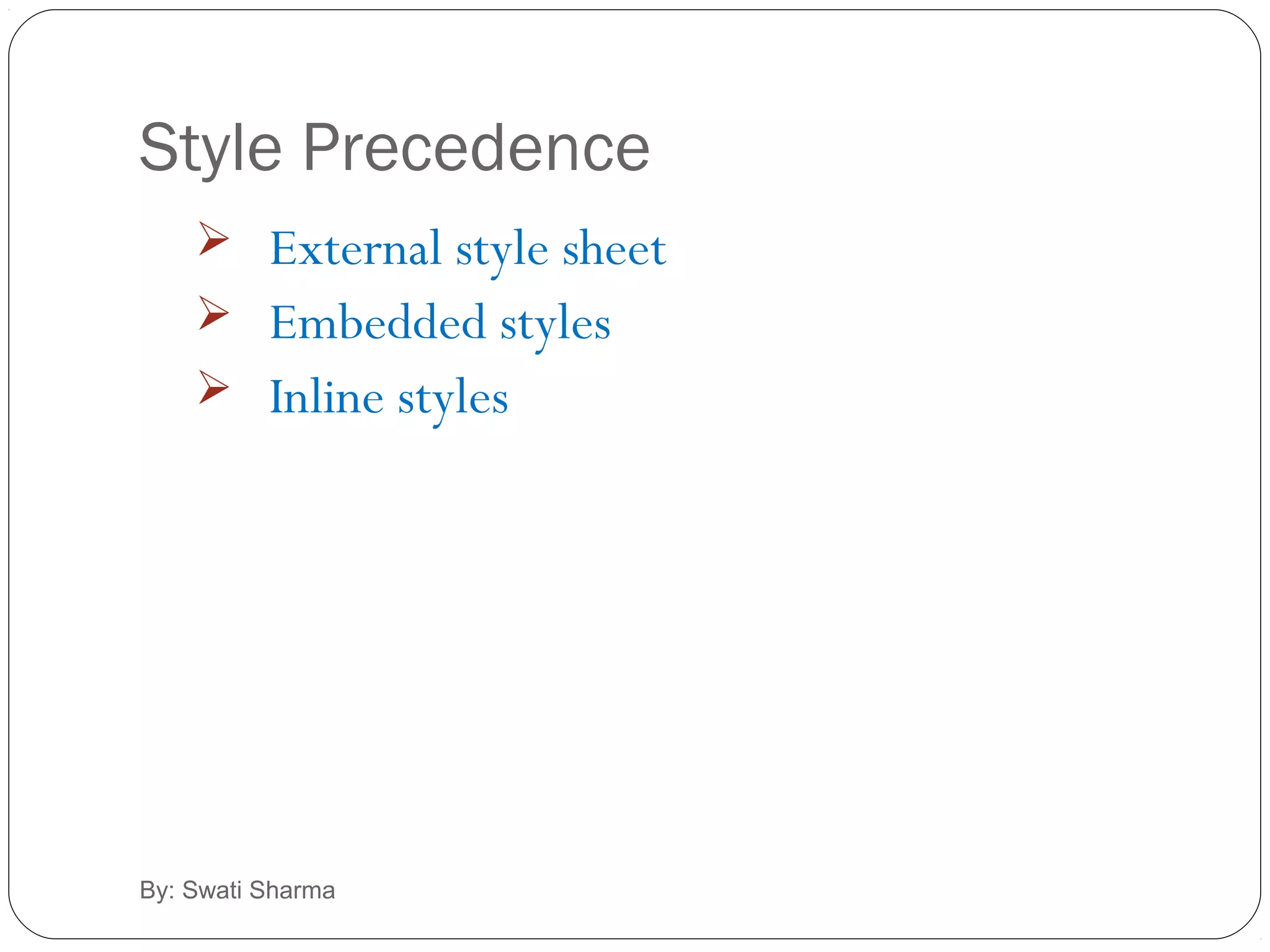 Style Precedence

➢ External style sheet
➢ Embedded styles
➢ Inline styles

By: Swati Sharma